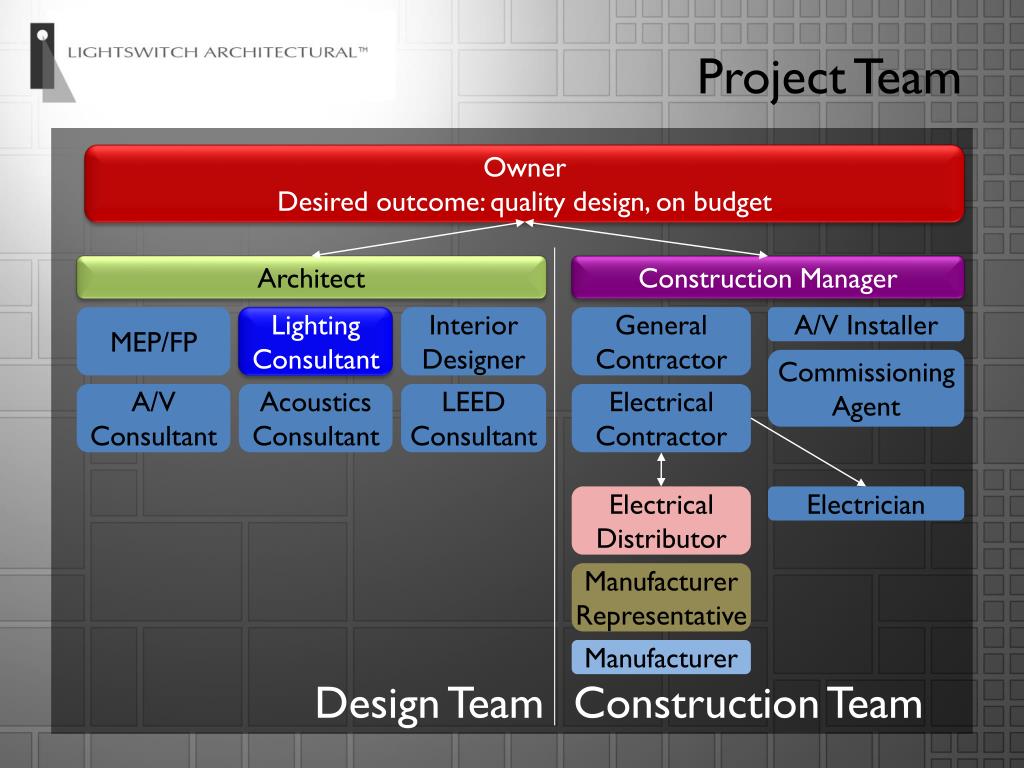 LIGHTSWITCH ARCHITECTURAL™

Project Team

Owner
Desired outcome: quality design, on budget

Architect

MEP/FP

Lighting Consultant

Interior Designer

A/V Consultant

Acoustics Consultant

LEED Consultant

Construction Manager

General Contractor

A/V Installer

Commissioning Agent

Electrical Contractor

Electrical Distributor

Electrician

Manufacturer Representative

Manufacturer

Design Team

Construction Team